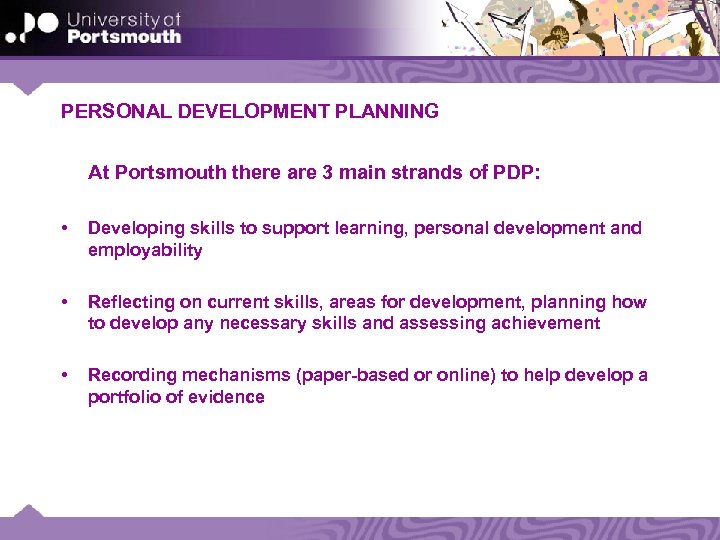 University of
Portsmouth

PERSONAL DEVELOPMENT PLANNING

At Portsmouth there are 3 main strands of PDP:

• Developing skills to support learning, personal development and employability

• Reflecting on current skills, areas for development, planning how to develop any necessary skills and assessing achievement

• Recording mechanisms (paper-based or online) to help develop a portfolio of evidence